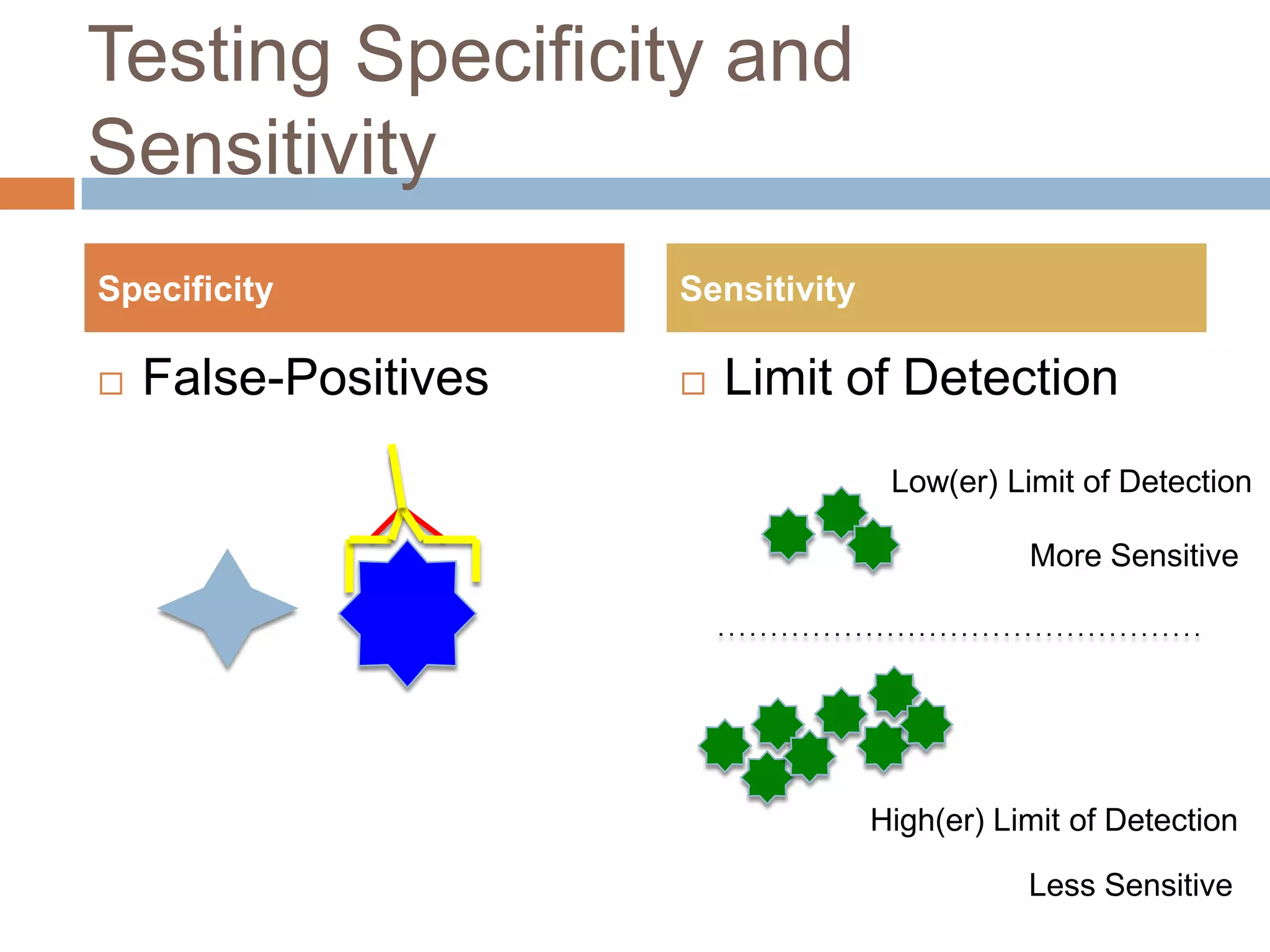 Testing Specificity and Sensitivity

Specificity

□ False-Positives

Sensitivity

□ Limit of Detection

Low(er) Limit of Detection

More Sensitive

High(er) Limit of Detection

Less Sensitive